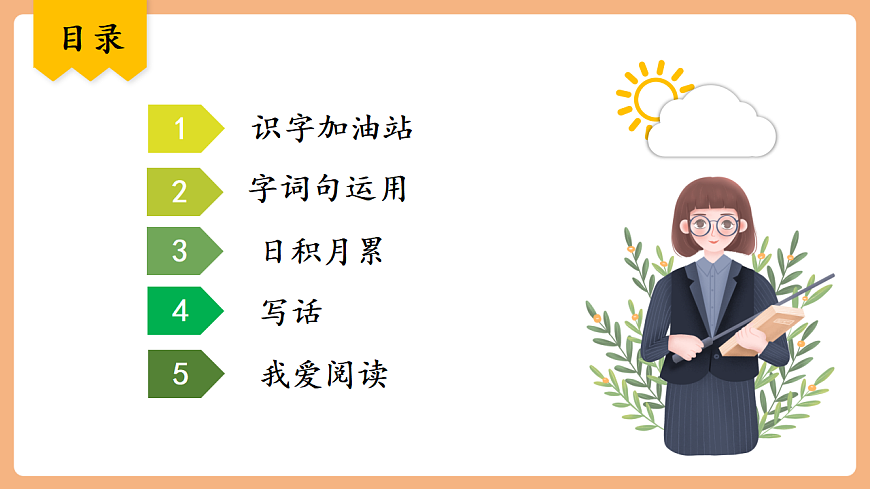 目录

1 识字加油站

2 字词句运用

3 日积月累

4 写话

5 我爱阅读